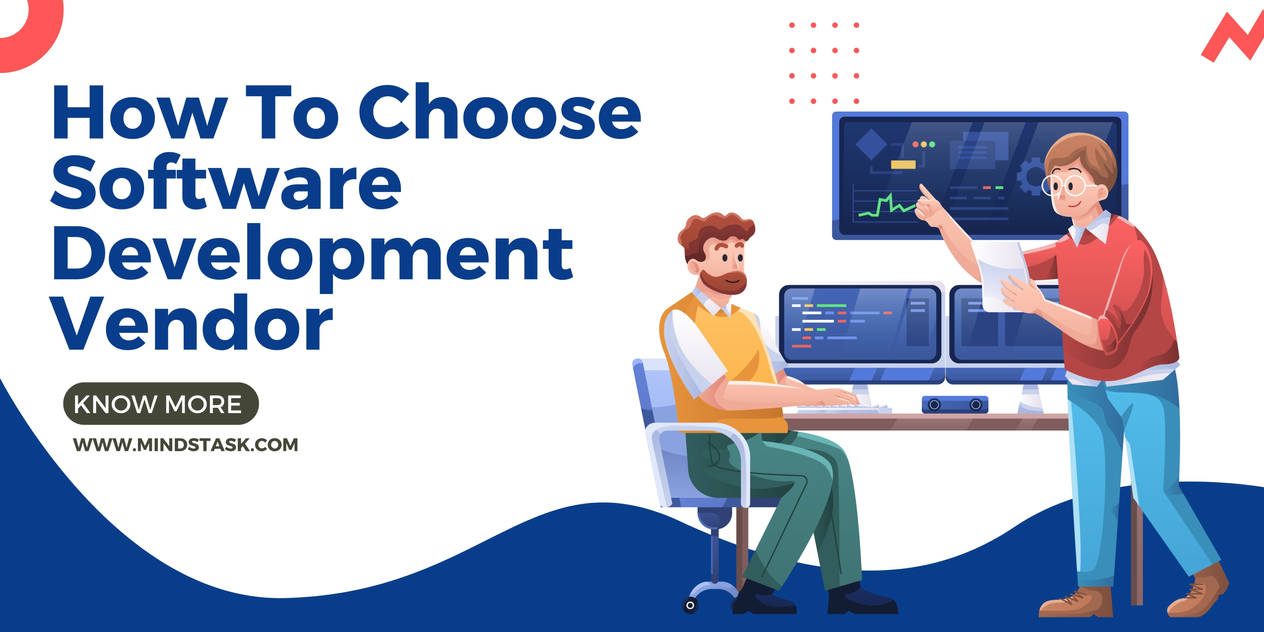 How To Choose Software Development Vendor

KNOW MORE

WWW.MINDSTASK.COM